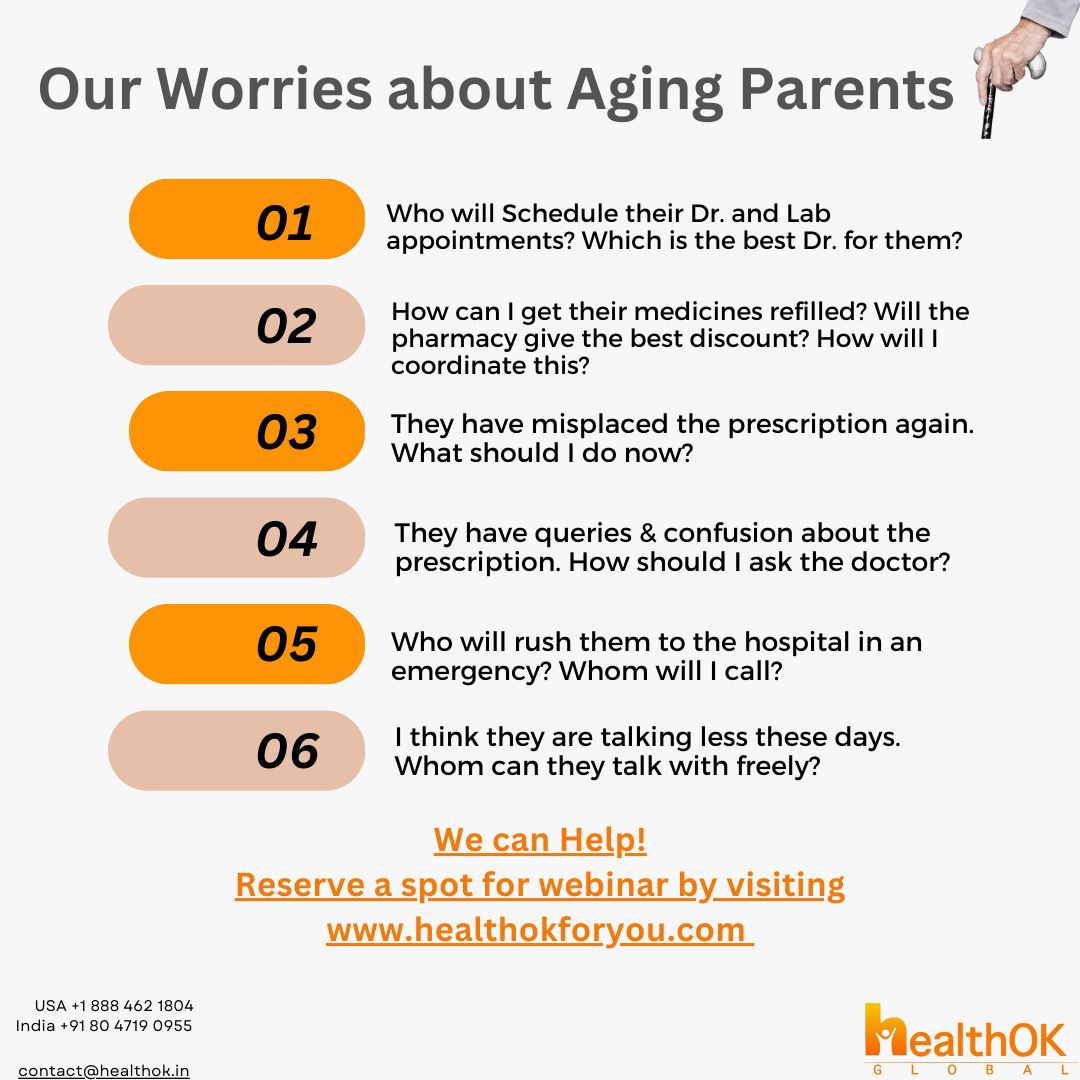 Our Worries about Aging Parents

01
Who will Schedule their Dr. and Lab appointments? Which is the best Dr. for them?

02
How can I get their medicines refilled? Will the pharmacy give the best discount? How will I coordinate this?

03
They have misplaced the prescription again. What should I do now?

04
They have queries & confusion about the prescription. How should I ask the doctor?

05
Who will rush them to the hospital in an emergency? Whom will I call?

06
I think they are talking less these days. Whom can they talk with freely?

We can Help!
Reserve a spot for webinar by visiting
www.healthokforyou.com

USA +1 888 462 1804
India +91 80 4719 0955

contact@healthok.in

healthOK
GLOBAL